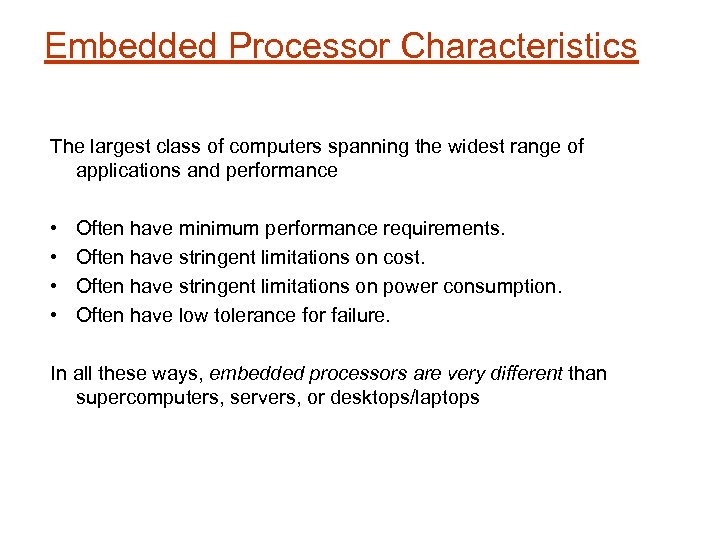 Embedded Processor Characteristics

The largest class of computers spanning the widest range of applications and performance

• Often have minimum performance requirements.
• Often have stringent limitations on cost.
• Often have stringent limitations on power consumption.
• Often have low tolerance for failure.

In all these ways, embedded processors are very different than supercomputers, servers, or desktops/laptops